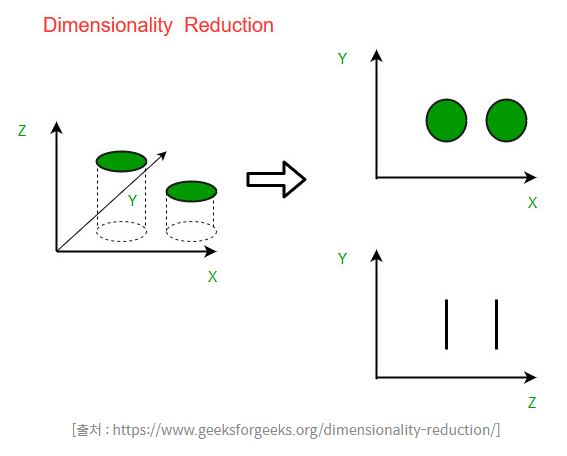 Dimensionality Reduction

Z

Y

X

Y

X

Y

Z

[출처 : https://www.geeksforgeeks.org/dimensionality-reduction/]